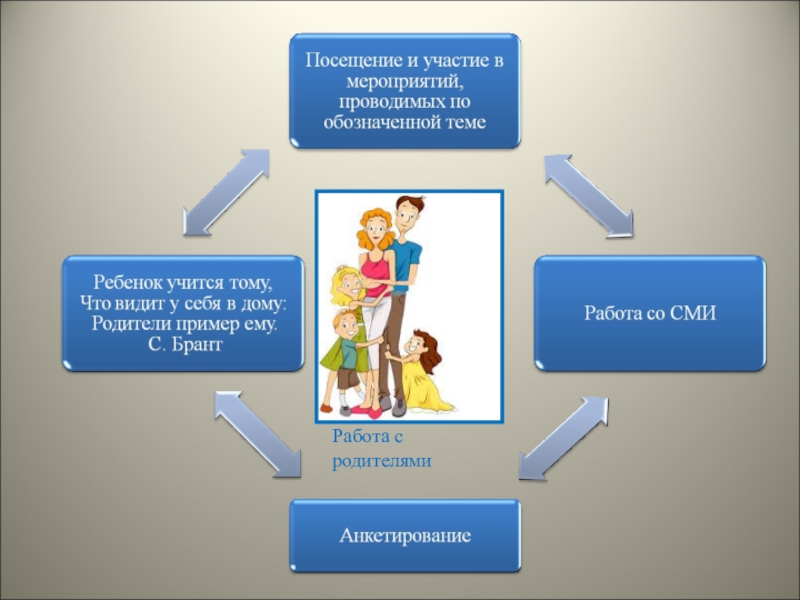 Посещение и участие в мероприятий, проводимых по обозначенной теме

Ребенок учится тому,
Что видит у себя в дому:
Родители пример ему.
С. Брант

Работа со СМИ

Работа с родителями

Анкетирование